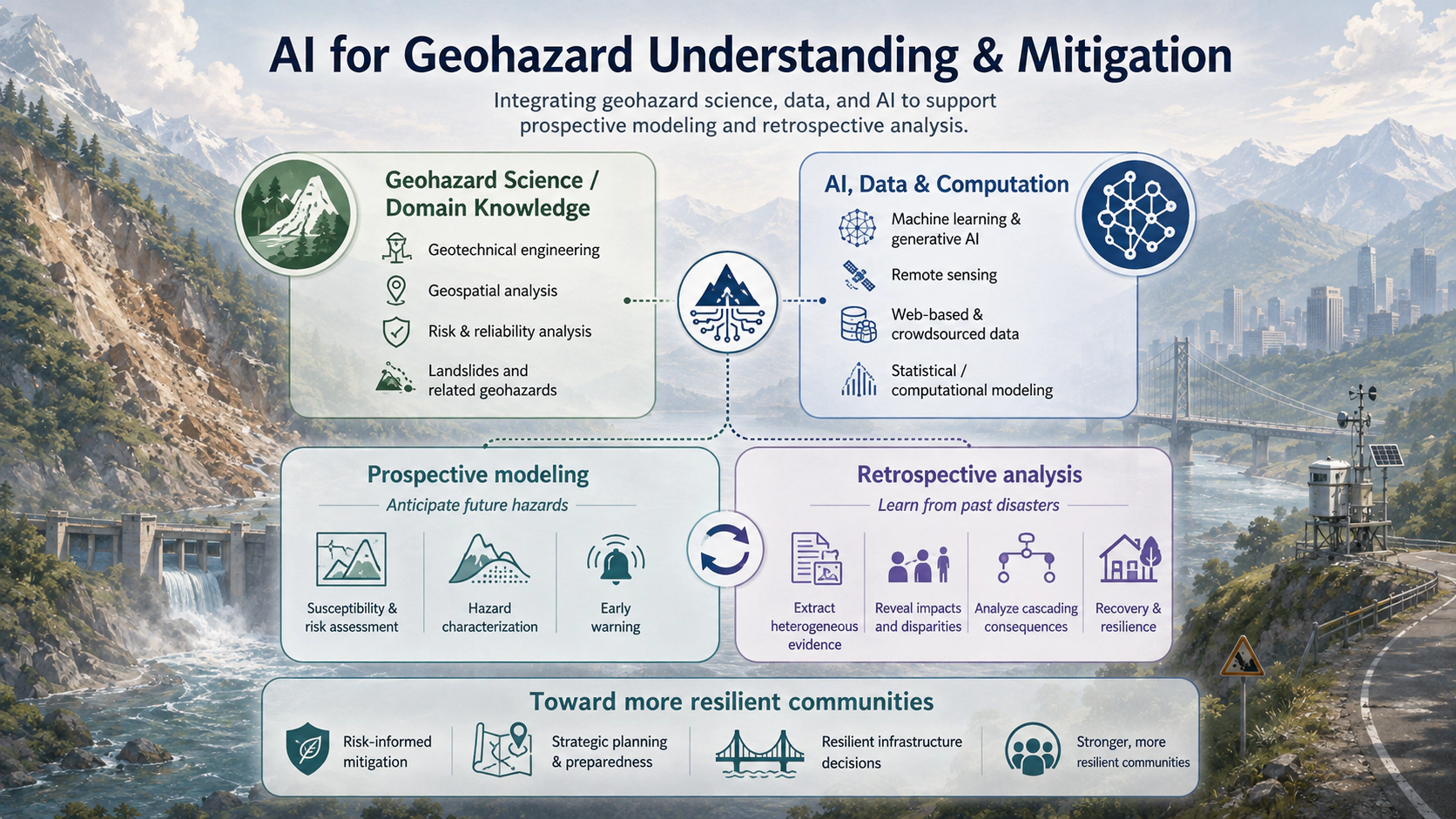 AI for Geohazard Understanding & Mitigation

Integrating geohazard science, data, and AI to support prospective modeling and retrospective analysis.

Geohazard Science / Domain Knowledge

Geotechnical engineering

Geospatial analysis

Risk & reliability analysis

Landslides and related geohazards

AI, Data & Computation

Machine learning & generative AI

Remote sensing

Web-based & crowdsourced data

Statistical / computational modeling

Prospective modeling

Anticipate future hazards

Susceptibility & risk assessment

Hazard characterization

Early warning

Retrospective analysis

Learn from past disasters

Extract heterogeneous evidence

Reveal impacts and disparities

Analyze cascading consequences

Recovery & resilience

Toward more resilient communities

Risk-informed mitigation

Strategic planning & preparedness

Resilient infrastructure decisions

Stronger, more resilient communities